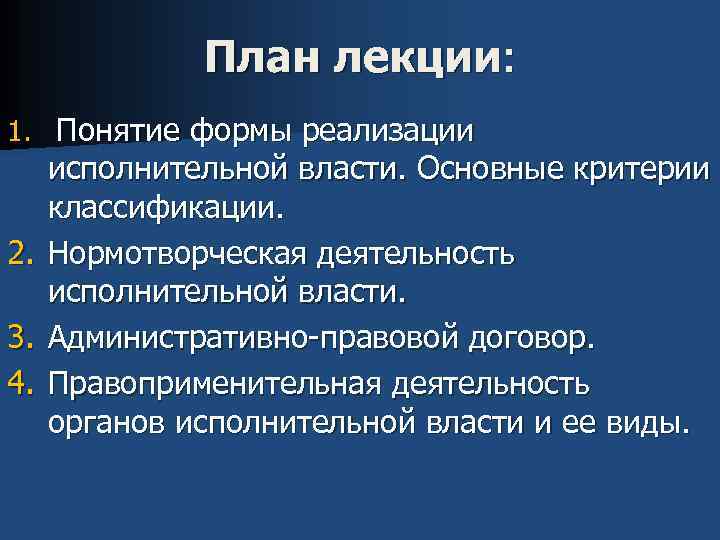 План лекции:

1. Понятие формы реализации исполнительной власти. Основные критерии классификации.
2. Нормотворческая деятельность исполнительной власти.
3. Административно-правовой договор.
4. Правоприменительная деятельность органов исполнительной власти и ее виды.